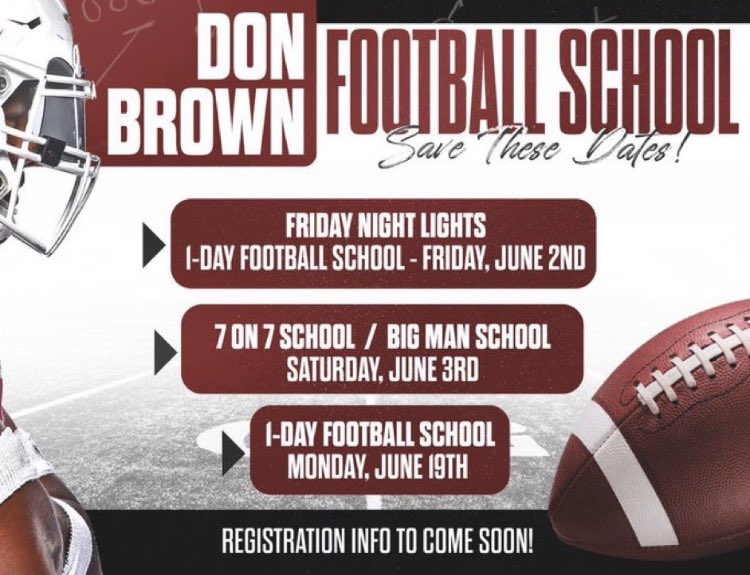 DON BROWN

FOOTBALL SCHOOL

Save These Dates!

FRIDAY NIGHT LIGHTS
1-DAY FOOTBALL SCHOOL - FRIDAY, JUNE 2ND

7 ON 7 SCHOOL / BIG MAN SCHOOL
SATURDAY, JUNE 3RD

1-DAY FOOTBALL SCHOOL
MONDAY, JUNE 19TH

REGISTRATION INFO TO COME SOON!